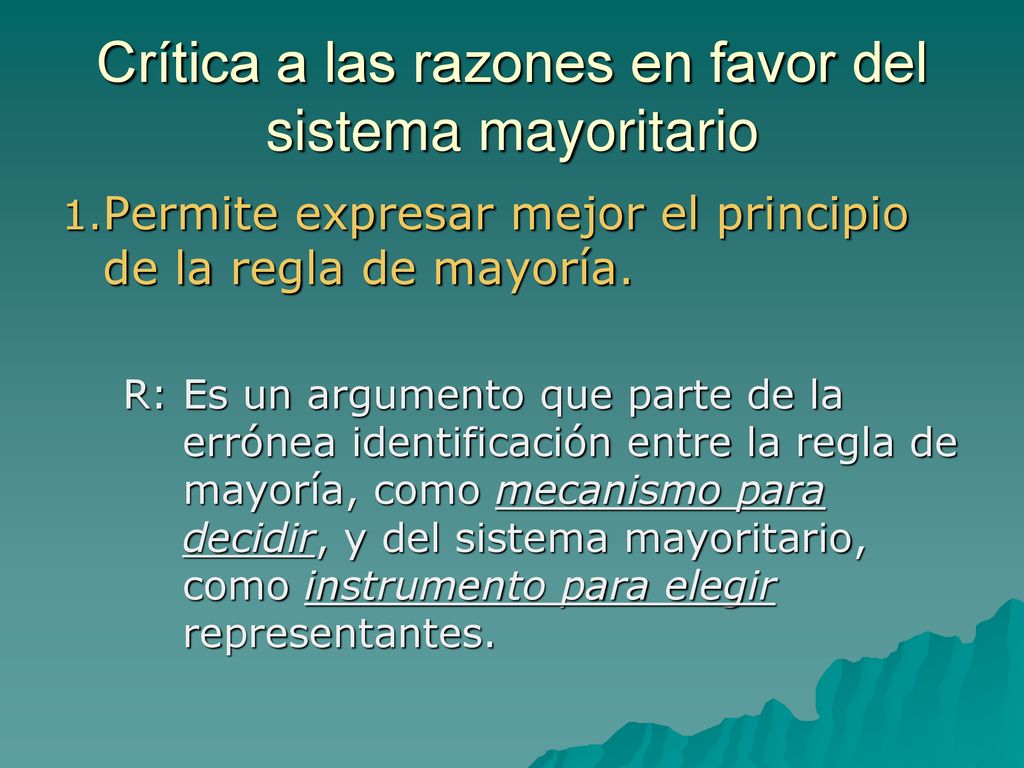 Crítica a las razones en favor del sistema mayoritario

1.Permite expresar mejor el principio de la regla de mayoría.

R: Es un argumento que parte de la errónea identificación entre la regla de mayoría, como mecanismo para decidir, y del sistema mayoritario, como instrumento para elegir representantes.